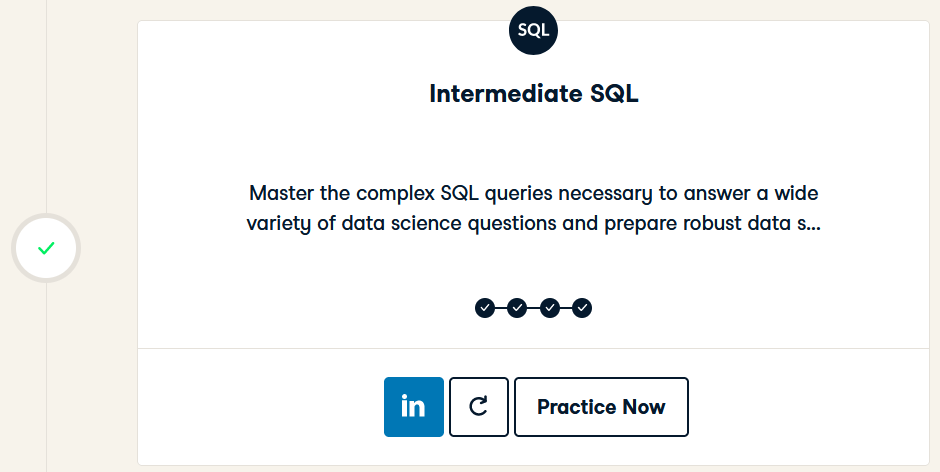 SQL

Intermediate SQL

Master the complex SQL queries necessary to answer a wide variety of data science questions and prepare robust data s...

in

Practice Now